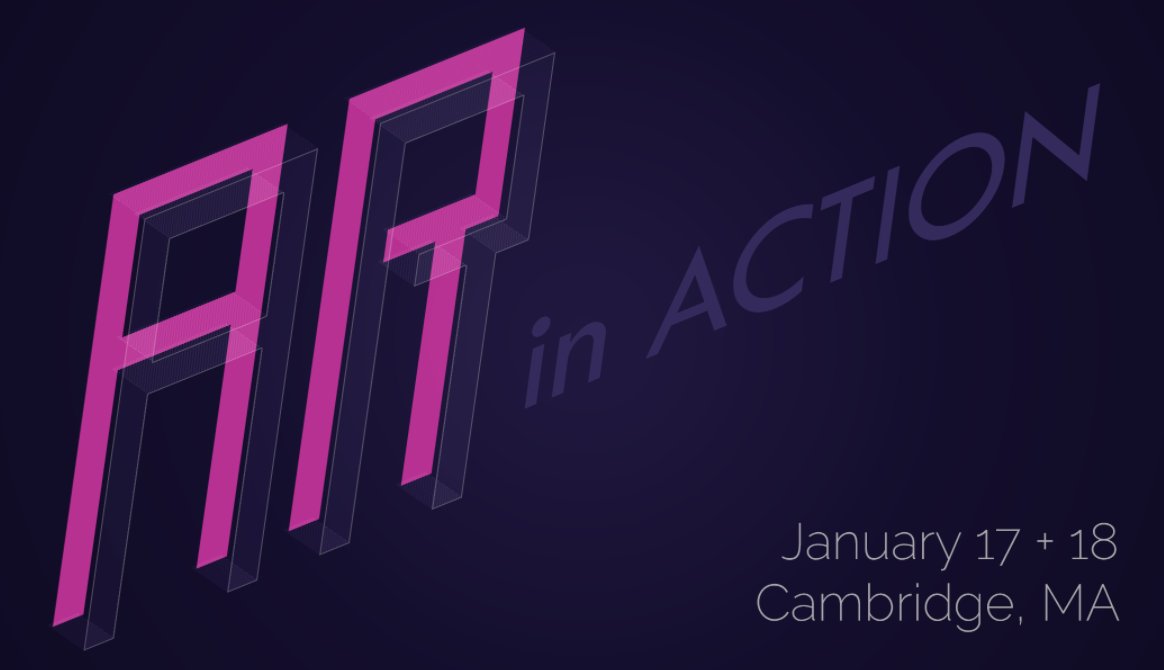 AR in ACTION

January 17 + 18
Cambridge, MA